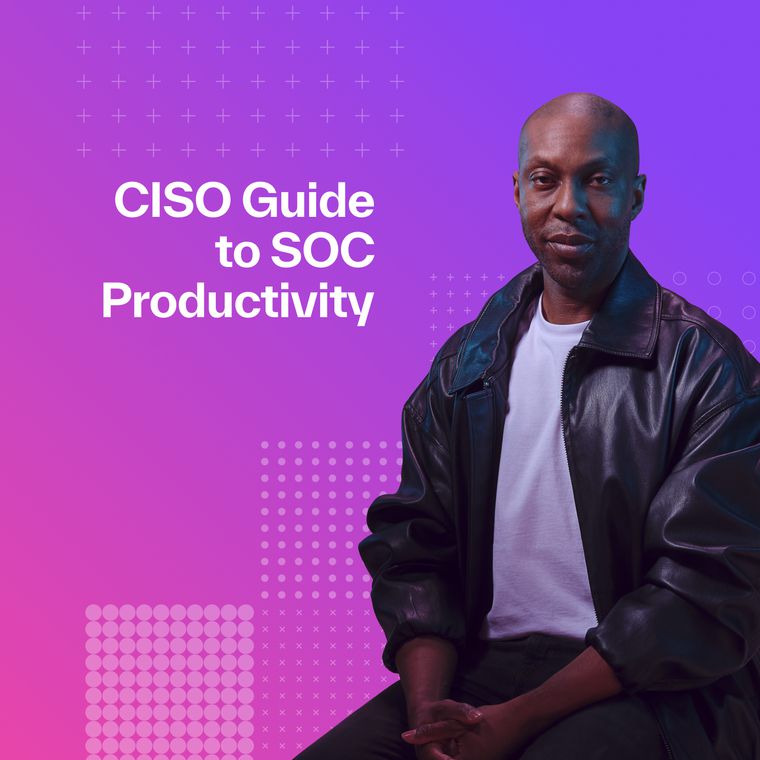 CISO Guide to SOC Productivity